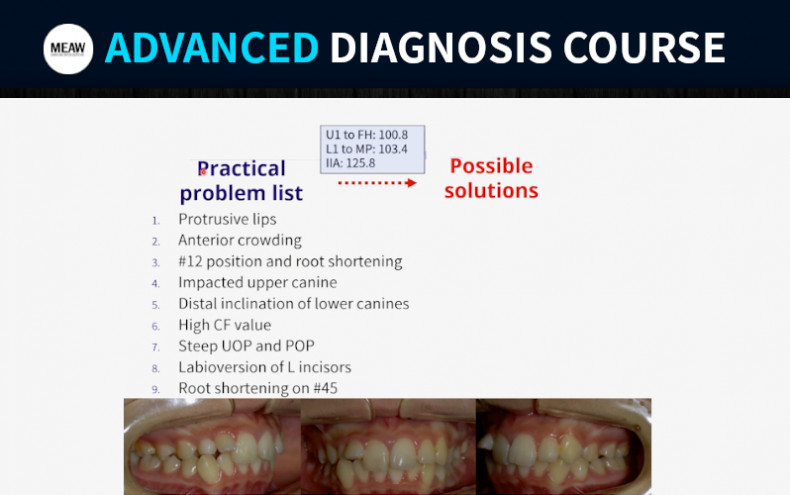 MEAW ADVANCED DIAGNOSIS COURSE

U1 to FH: 100.8
L1 to MP: 103.4
IIA: 125.8

Practical problem list

Possible solutions

1. Protrusive lips
2. Anterior crowding
3. #12 position and root shortening
4. Impacted upper canine
5. Distal inclination of lower canines
6. High CF value
7. Steep UOP and POP
8. Labioversion of L incisors
9. Root shortening on #45